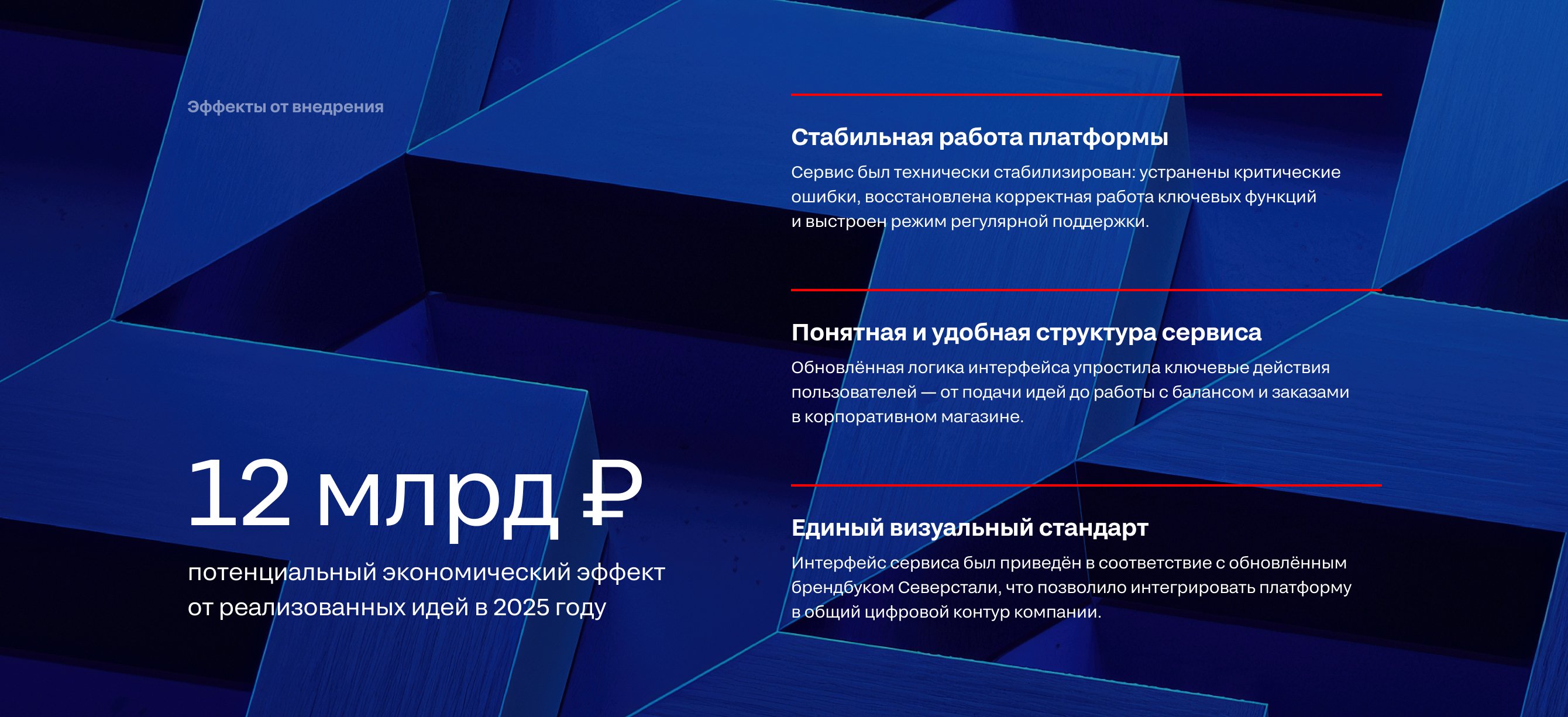 Эффекты от внедрения

12 млрд ₽

потенциальный экономический эффект от реализованных идей в 2025 году

Стабильная работа платформы

Сервис был технически стабилизирован: устранены критические ошибки, восстановлена корректная работа ключевых функций и выстроен режим регулярной поддержки.

Понятная и удобная структура сервиса

Обновлённая логика интерфейса упростила ключевые действия пользователей — от подачи идей до работы с балансом и заказами в корпоративном магазине.

Единый визуальный стандарт

Интерфейс сервиса был приведён в соответствие с обновлённым брендбуком Северстали, что позволило интегрировать платформу в общий цифровой контур компании.